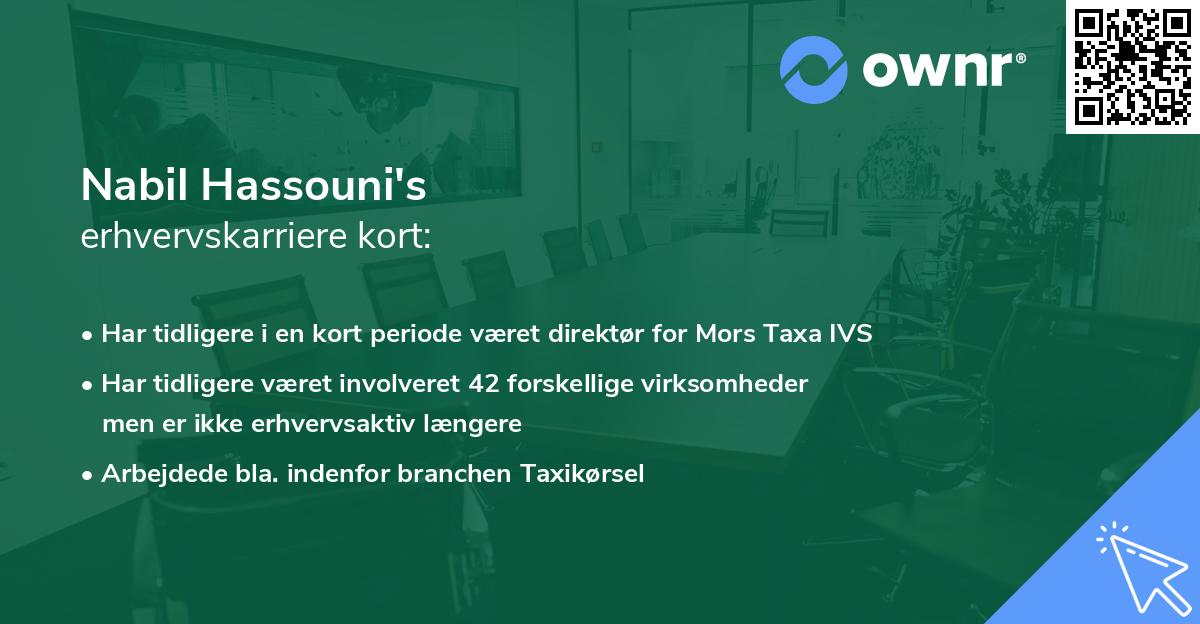 ownr®

Nabil Hassouni's
erhvervskarriere kort:

• Har tidligere i en kort periode været direktør for Mors Taxa IVS
• Har tidligere været involveret 42 forskellige virksomheder men er ikke erhvervsaktiv længere
• Arbejdede bla. indenfor branchen Taxikørsel